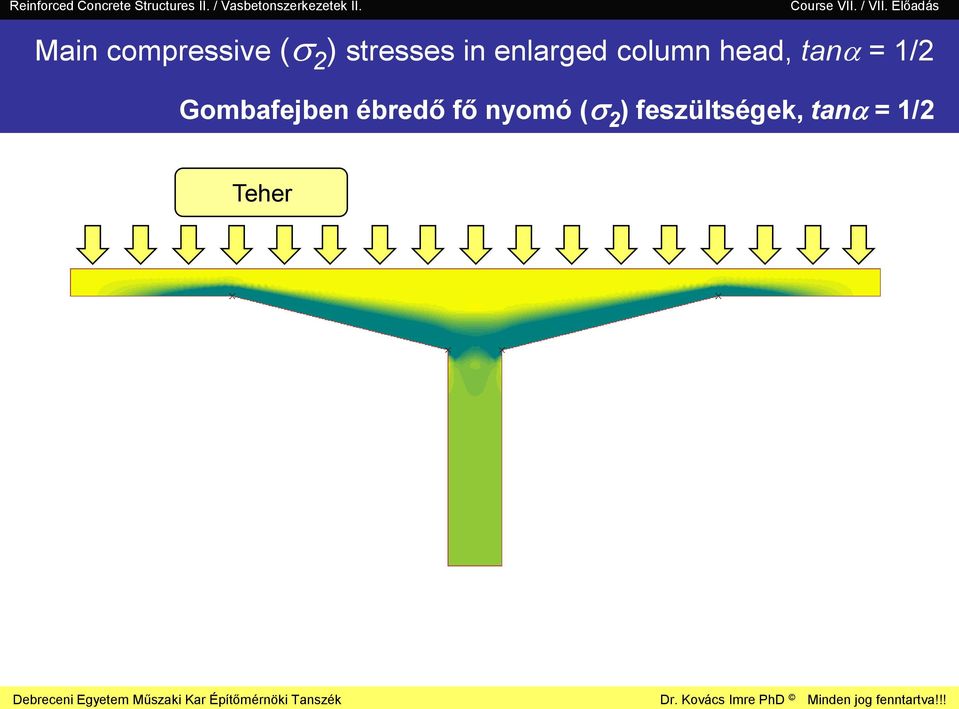 Reinforced Concrete Structures II. / Vasbetonszerkezetek II.

Course VII. / VII. Előadás

Main compressive ($\sigma_2$) stresses in enlarged column head, $tan\alpha$ = 1/2

Gombafejben ébredő fő nyomó ($\sigma_2$) feszültségek, $tan\alpha$ = 1/2

Teher

Debreceni Egyetem Műszaki Kar Építőmérnöki Tanszék

Dr. Kovács Imre PhD © Minden jog fenntartva!!!